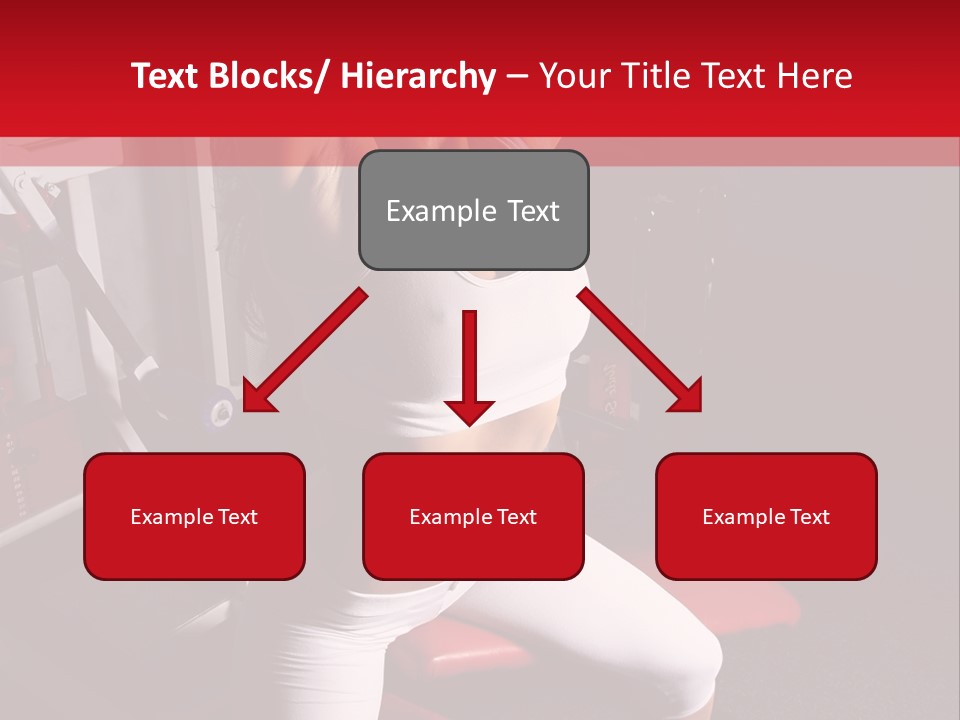 Text Blocks/ Hierarchy – Your Title Text Here

Example Text

Example Text

Example Text

Example Text